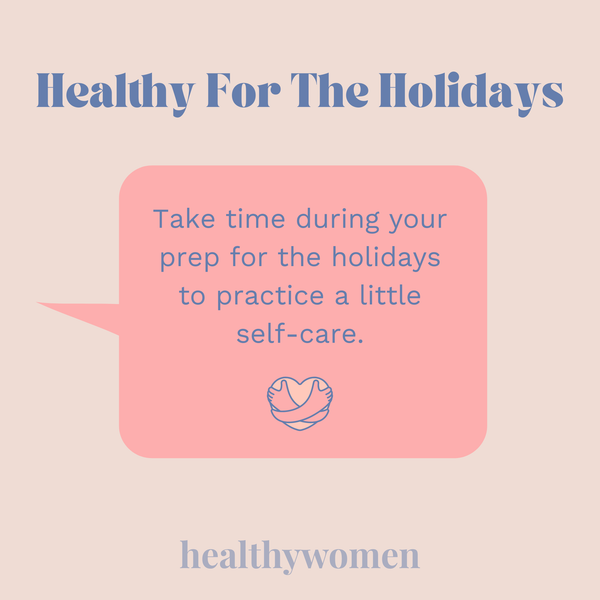 Healthy For The Holidays

Take time during your prep for the holidays to practice a little self-care.

healthywomen